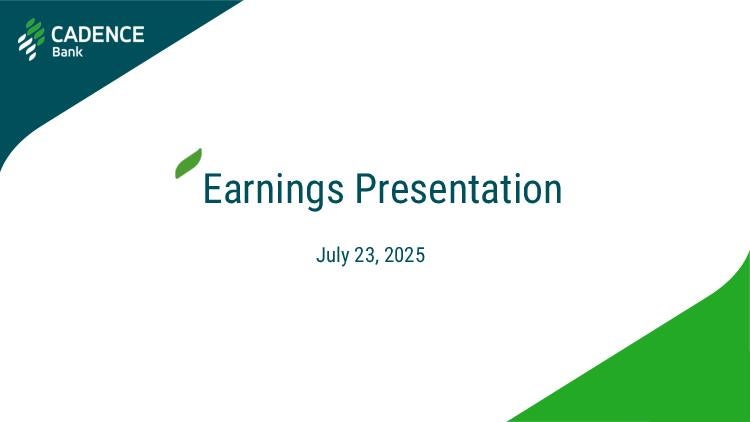 CADENCE
Bank

Earnings Presentation

July 23, 2025